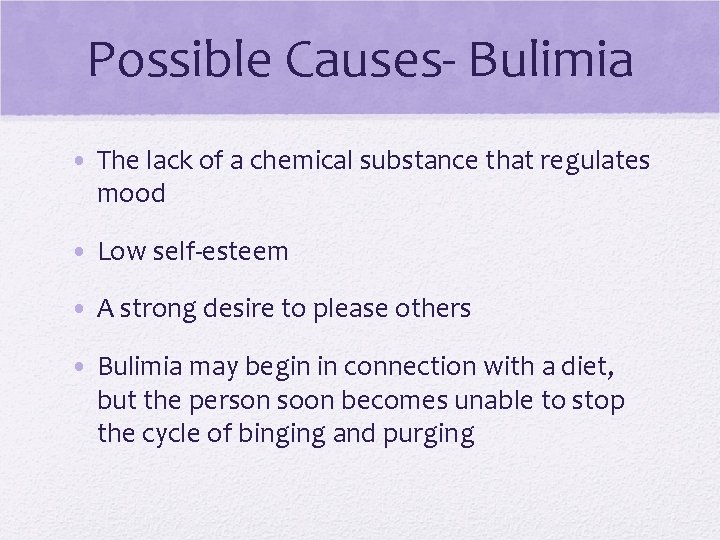 Possible Causes- Bulimia

• The lack of a chemical substance that regulates mood

• Low self-esteem

• A strong desire to please others

• Bulimia may begin in connection with a diet, but the person soon becomes unable to stop the cycle of binging and purging